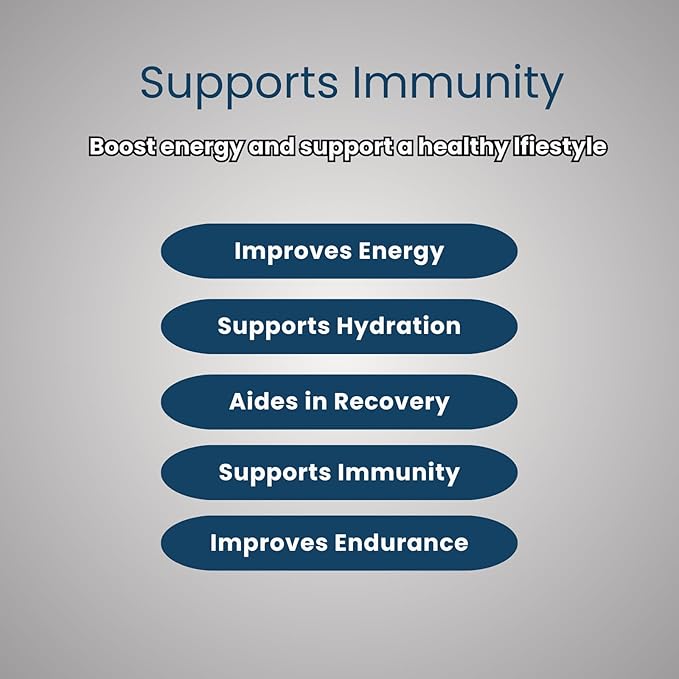 Supports Immunity

Boost energy and support a healthy lfiestyle

Improves Energy

Supports Hydration

Aides in Recovery

Supports Immunity

Improves Endurance